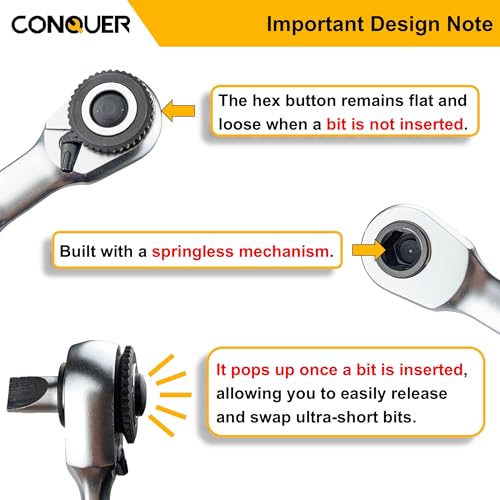 CONQUER

Important Design Note

The hex button remains flat and loose when a bit is not inserted.

Built with a springless mechanism.

It pops up once a bit is inserted, allowing you to easily release and swap ultra-short bits.